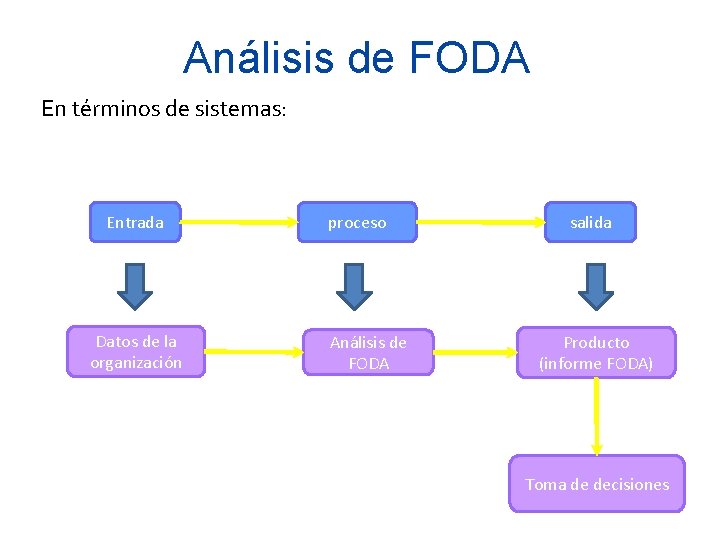 Análisis de FODA

En términos de sistemas:

Entrada

proceso

salida

Datos de la organización

Análisis de FODA

Producto (informe FODA)

Toma de decisiones